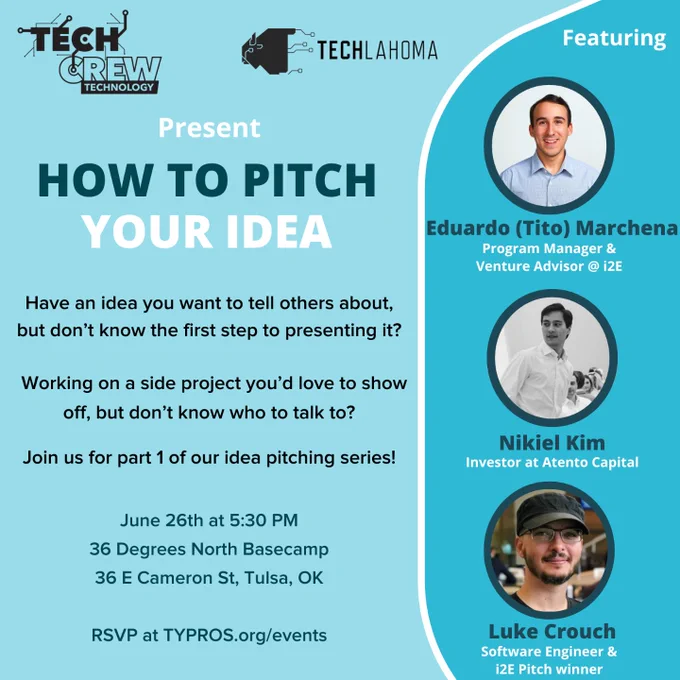 TECH CREW TECHNOLOGY

TECHLAHOMA

Present

HOW TO PITCH YOUR IDEA

Have an idea you want to tell others about, but don't know the first step to presenting it?

Working on a side project you'd love to show off, but don't know who to talk to?

Join us for part 1 of our idea pitching series!

June 26th at 5:30 PM
36 Degrees North Basecamp
36 E Cameron St, Tulsa, OK

RSVP at TYPROS.org/events

Featuring

Eduardo (Tito) Marchena
Program Manager & Venture Advisor @ i2E

Nikiel Kim
Investor at Atento Capital

Luke Crouch
Software Engineer & i2E Pitch winner